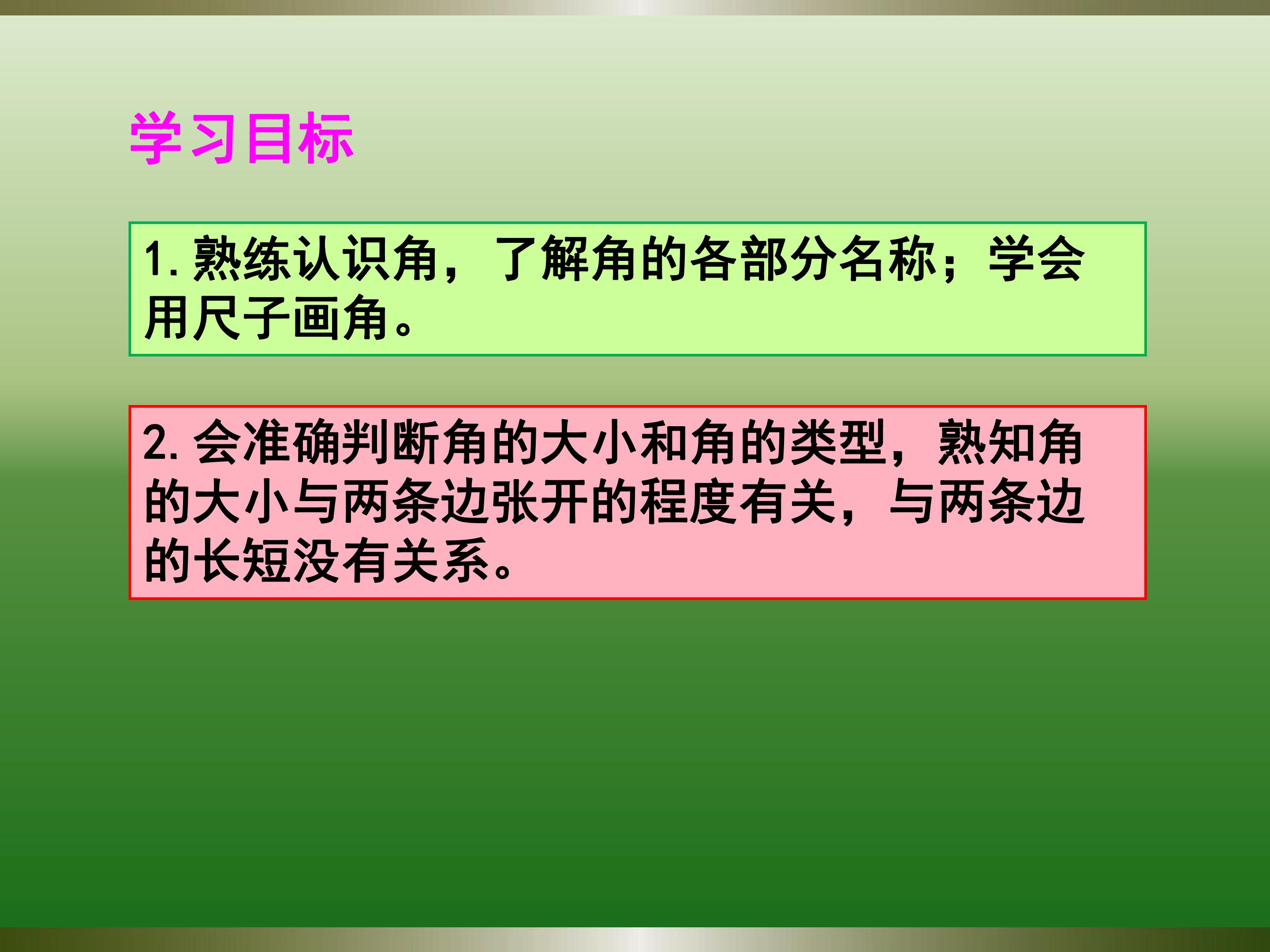 学习目标

1.熟练认识角，了解角的各部分名称；学会用尺子画角。

2.会准确判断角的大小和角的类型，熟知角的大小与两条边张开的程度有关，与两条边的长短没有关系。